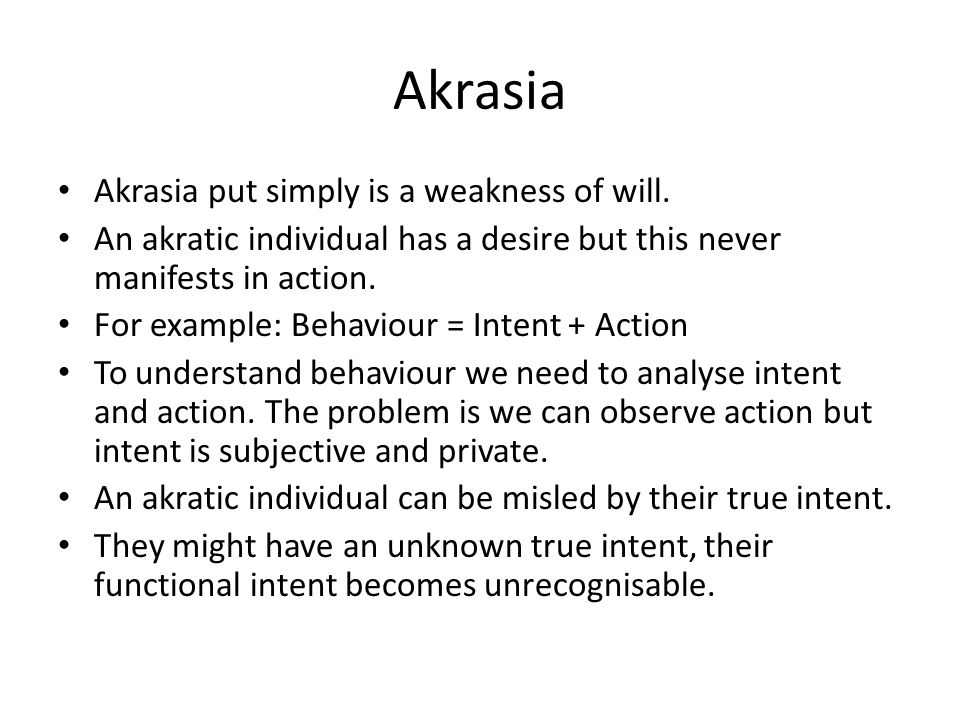 Akrasia

• Akrasia put simply is a weakness of will.
• An akratic individual has a desire but this never manifests in action.
• For example: Behaviour = Intent + Action
• To understand behaviour we need to analyse intent and action. The problem is we can observe action but intent is subjective and private.
• An akratic individual can be misled by their true intent.
• They might have an unknown true intent, their functional intent becomes unrecognisable.